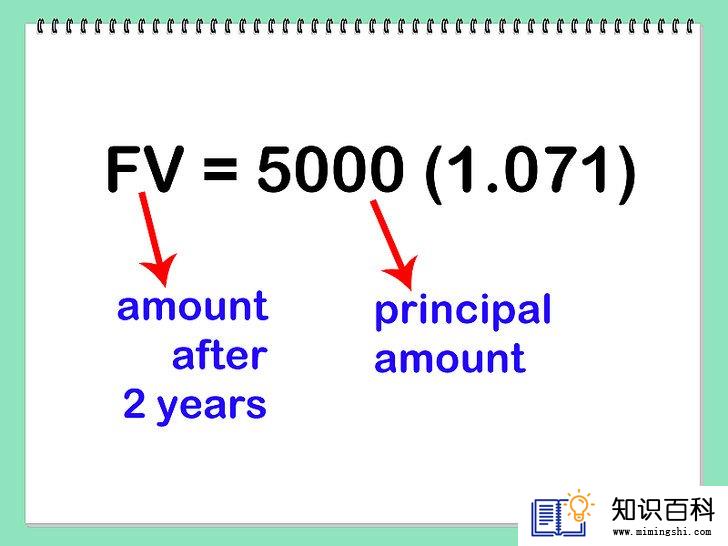 $FV = 5000 (1.071)$

amount after 2 years

principal amount

知识百科
www.mimingshi.com